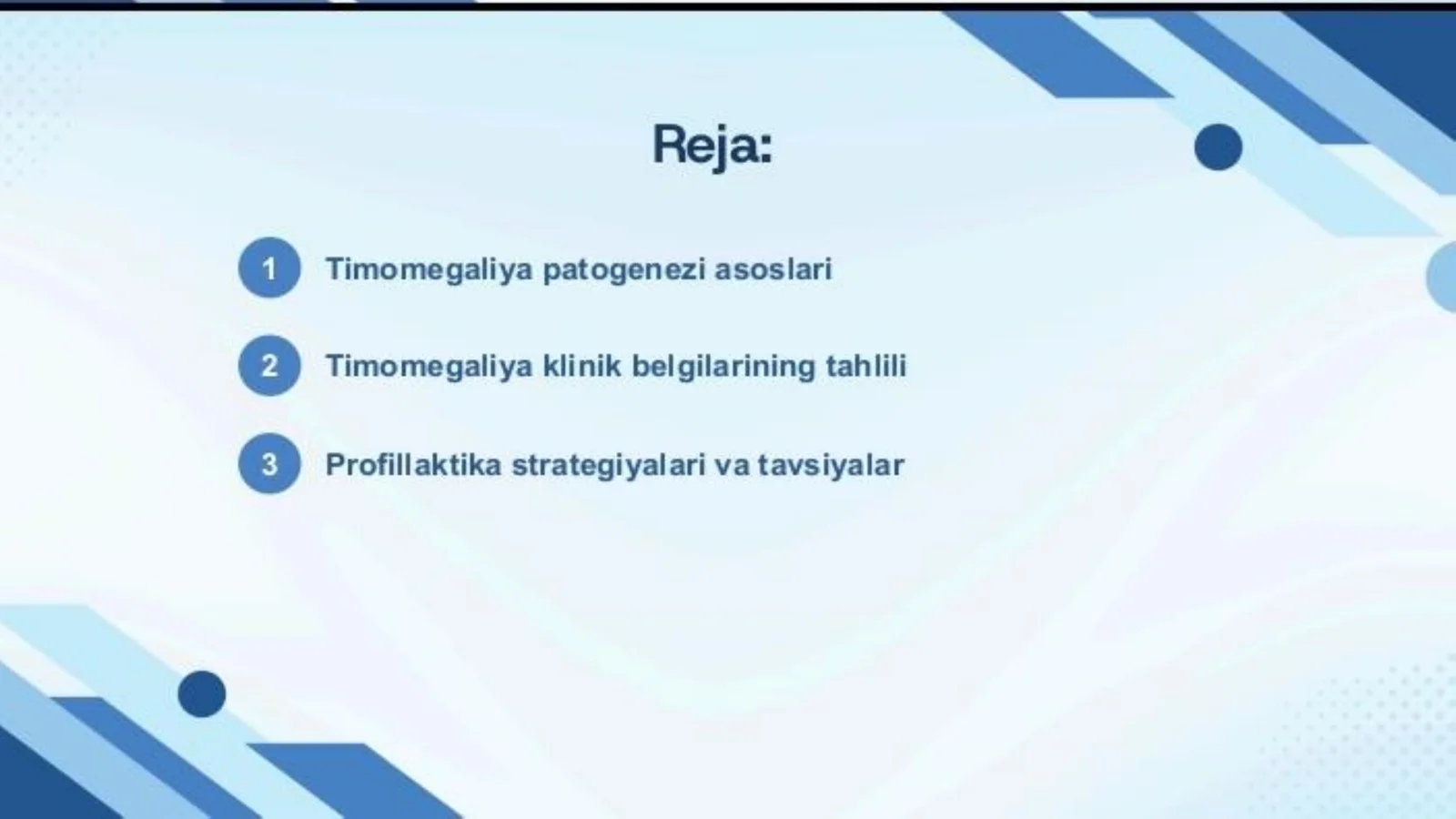 Reja:

1 Timomegaliya patogenezi asoslari

2 Timomegaliya klinik belgilarining tahlili

3 Profillaktika strategiyalari va tavsiyalar